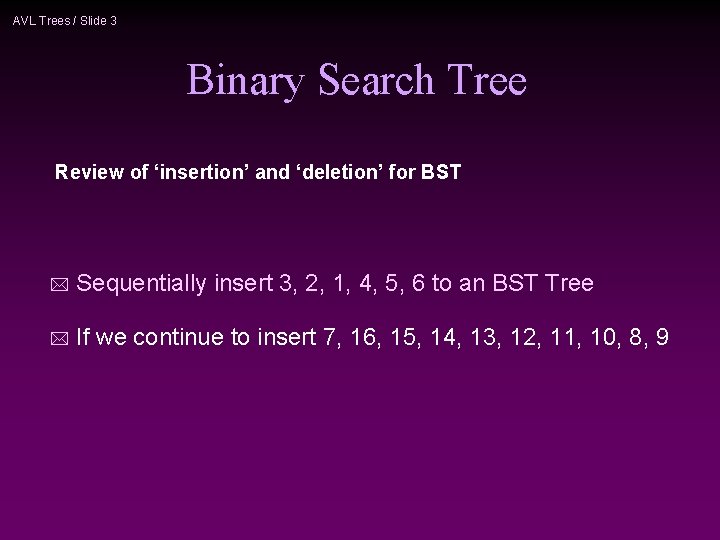 AVL Trees / Slide 3

Binary Search Tree

Review of ‘insertion’ and ‘deletion’ for BST

Sequentially insert 3, 2, 1, 4, 5, 6 to an BST Tree

If we continue to insert 7, 16, 15, 14, 13, 12, 11, 10, 8, 9